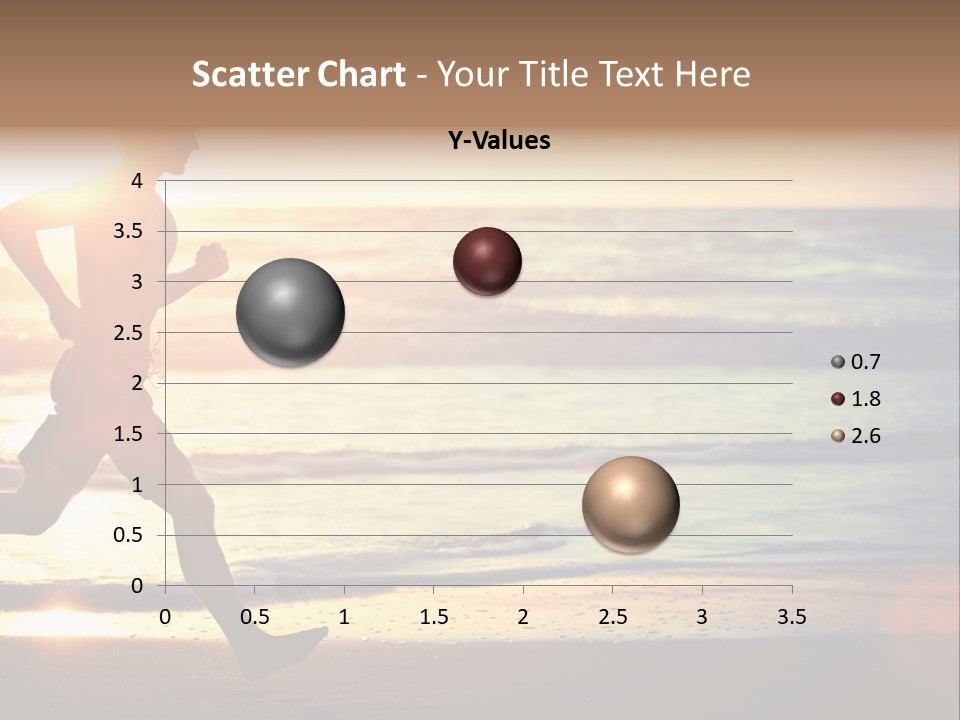 Scatter Chart - Your Title Text Here

Y-Values

4
3.5
3
2.5
2
1.5
1
0.5
0

0 0.5 1 1.5 2 2.5 3 3.5

0.7
1.8
2.6